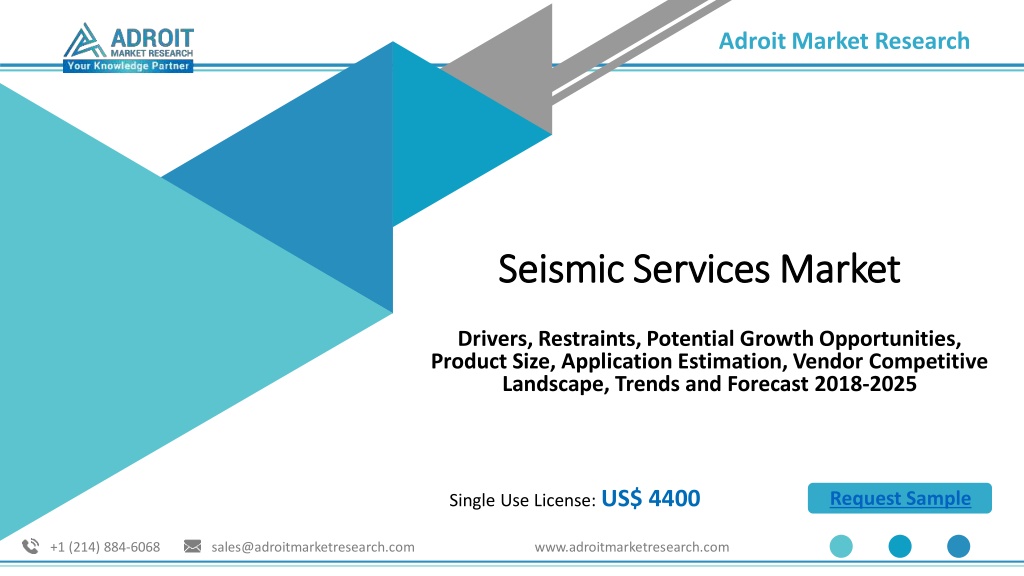 ADROIT
MARKET RESEARCH
Your Knowledge Partner

Adroit Market Research

Seismic Services Market

Drivers, Restraints, Potential Growth Opportunities, Product Size, Application Estimation, Vendor Competitive Landscape, Trends and Forecast 2018-2025

Single Use License: US$ 4400

Request Sample

+1 (214) 884-6068 sales@adroitmarketresearch.com www.adroitmarketresearch.com